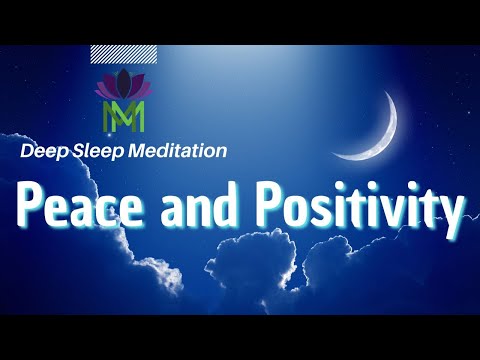 MM

Deep Sleep Meditation

Peace and Positivity